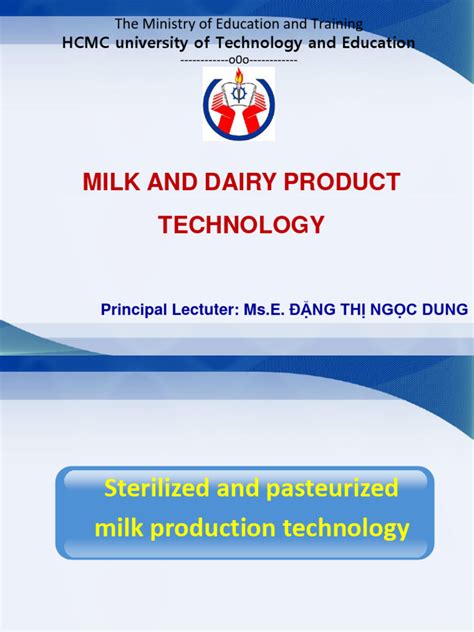 The Ministry of Education and Training
HCMC university of Technology and Education
------------o0o------------

MILK AND DAIRY PRODUCT TECHNOLOGY

Principal Lectuter: Ms.E. ĐẶNG THỊ NGỌC DUNG

Sterilized and pasteurized milk production technology